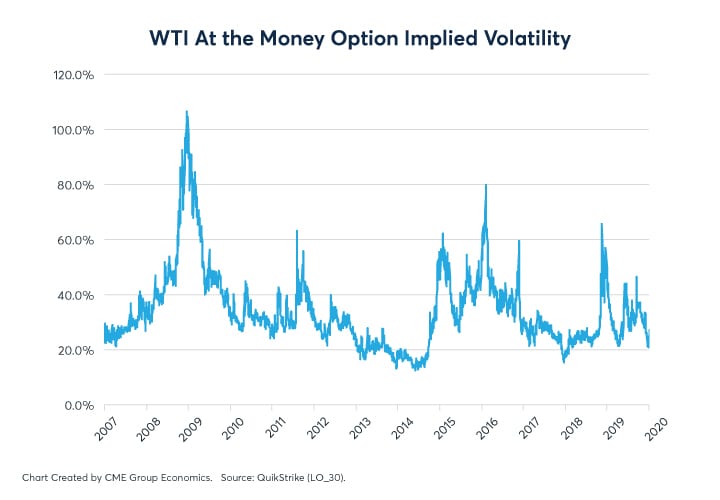 WTI At the Money Option Implied Volatility

120.0%
100.0%
80.0%
60.0%
40.0%
20.0%
0.0%

2007
2008
2009
2010
2011
2012
2013
2014
2015
2016
2017
2018
2019
2020

Chart Created by CME Group Economics. Source: QuikStrike (LO_30).